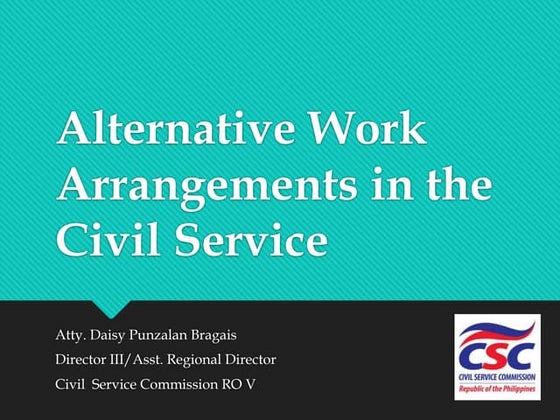 Alternative Work Arrangements in the Civil Service

Atty. Daisy Punzalan Bragais
Director III/Asst. Regional Director
Civil Service Commission RO V

CSC
CIVIL SERVICE COMMISSION
Republic of the Philippines